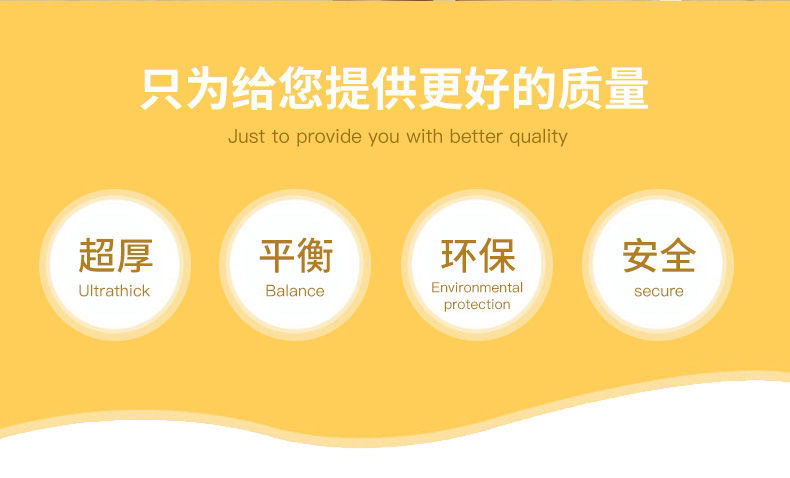 只为给您提供更好的质量
Just to provide you with better quality

超厚
Ultrathick

平衡
Balance

环保
Environmental protection

安全
secure